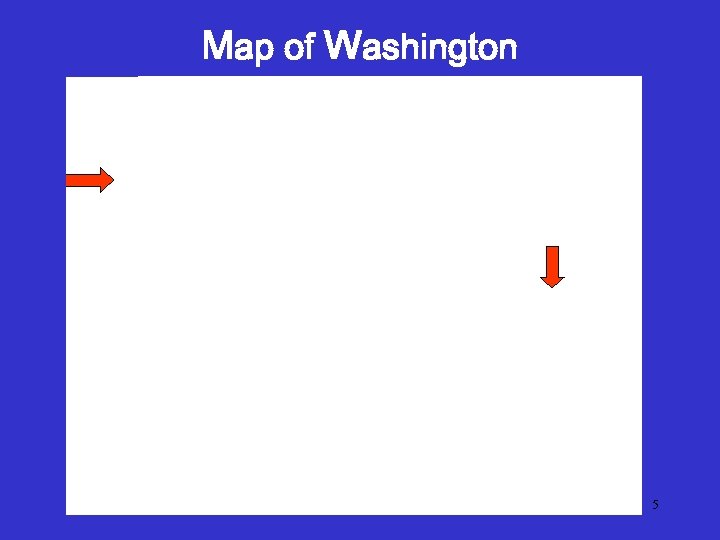 Map of Washington

5